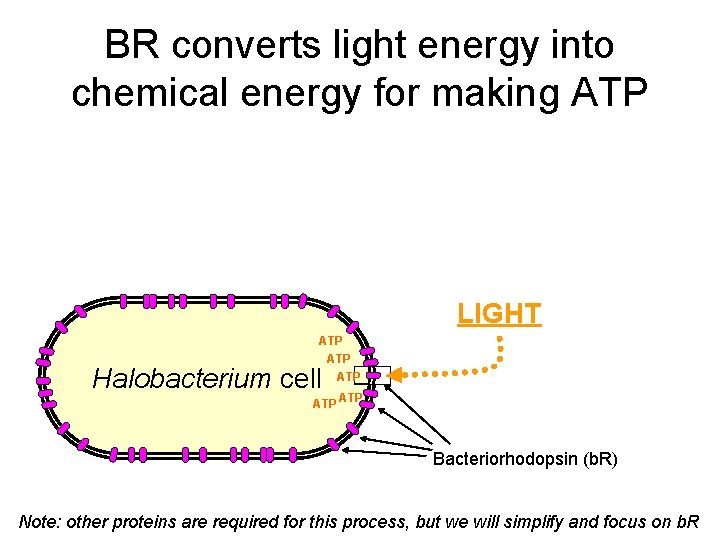 BR converts light energy into chemical energy for making ATP

LIGHT

ATP
ATP
ATP
ATP ATP

Halobacterium cell

Bacteriorhodopsin (bR)

Note: other proteins are required for this process, but we will simplify and focus on bR